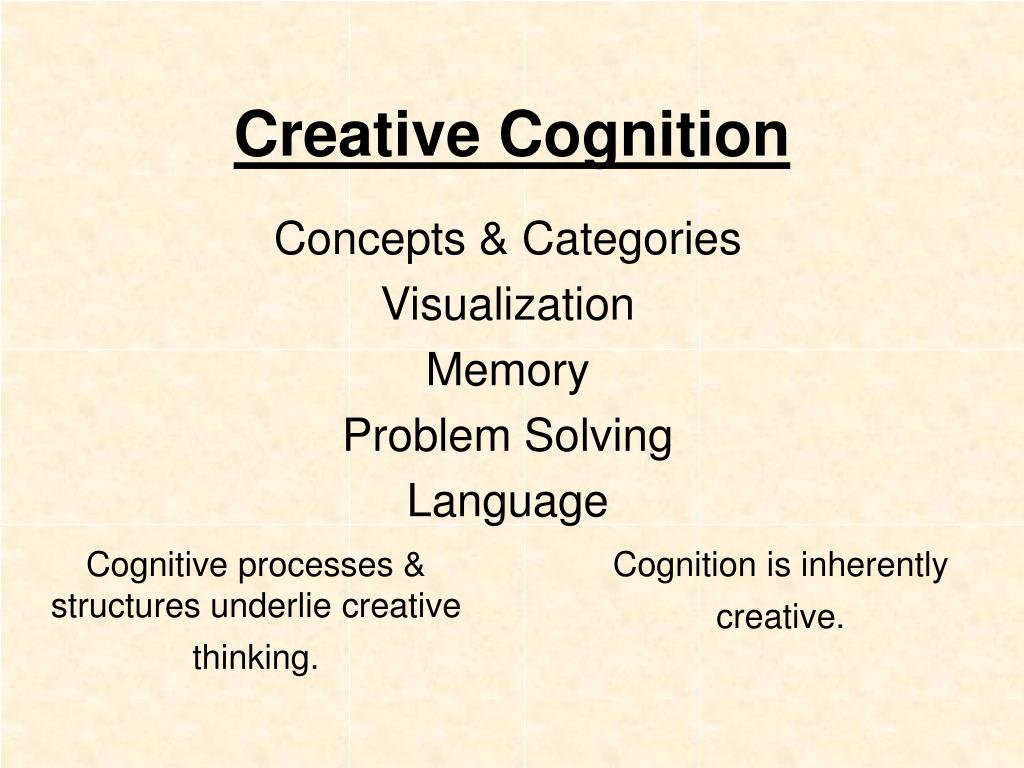 Creative Cognition

Concepts & Categories
Visualization
Memory
Problem Solving
Language

Cognitive processes & structures underlie creative thinking.

Cognition is inherently creative.